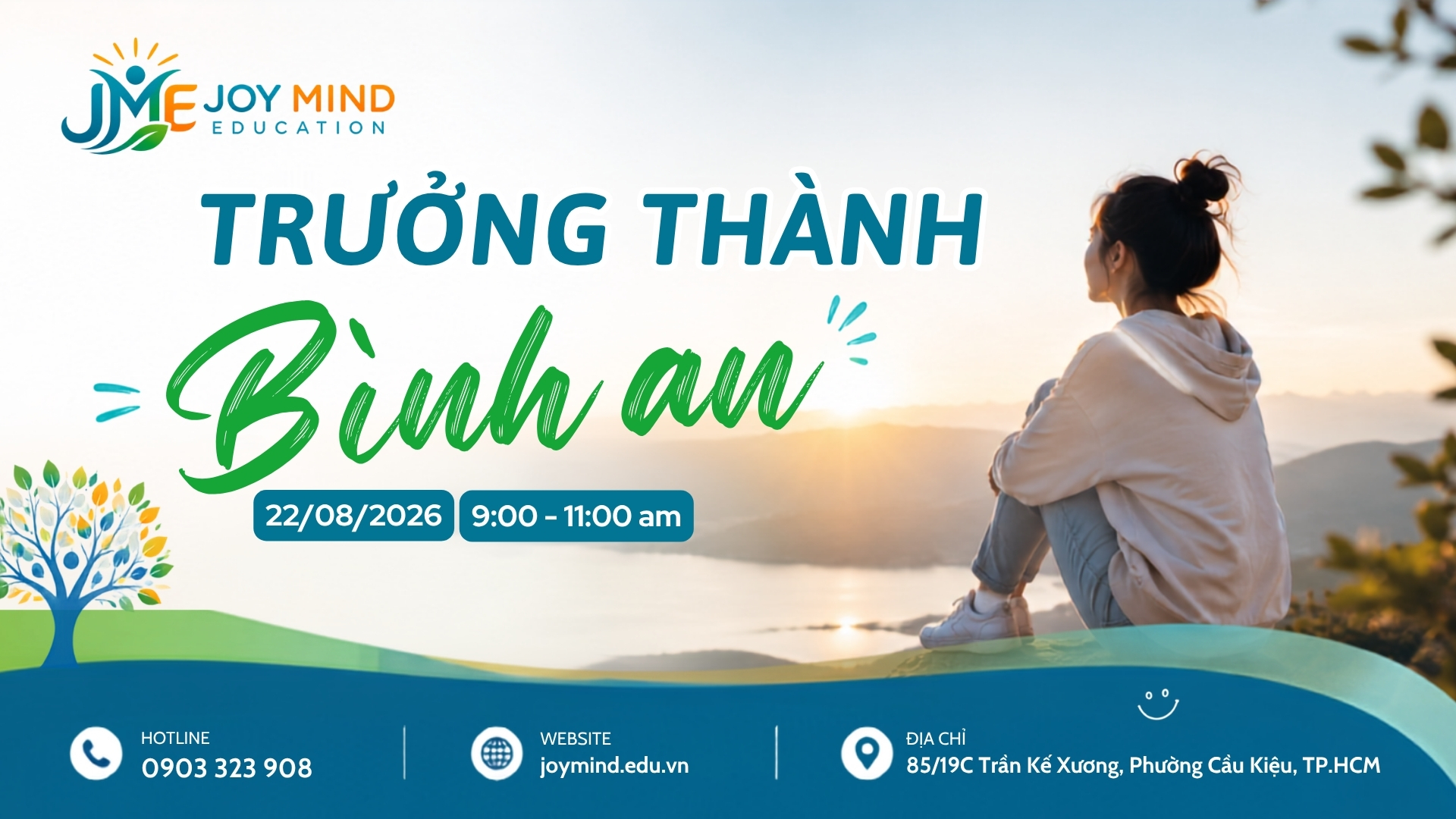 JME JOY MIND
EDUCATION

TRƯỞNG THÀNH
Bình an

22/08/2026 9:00 - 11:00 am

HOTLINE
0903 323 908

WEBSITE
joymind.edu.vn

ĐỊA CHỈ
85/19C Trần Kế Xương, Phường Cầu Kiệu, TP.HCM